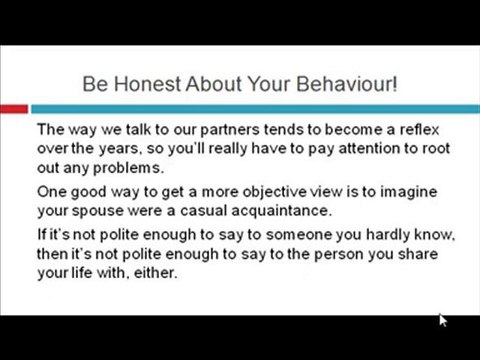 Be Honest About Your Behaviour!

The way we talk to our partners tends to become a reflex over the years, so you'll really have to pay attention to root out any problems.

One good way to get a more objective view is to imagine your spouse were a casual acquaintance.

If it's not polite enough to say to someone you hardly know, then it's not polite enough to say to the person you share your life with, either.